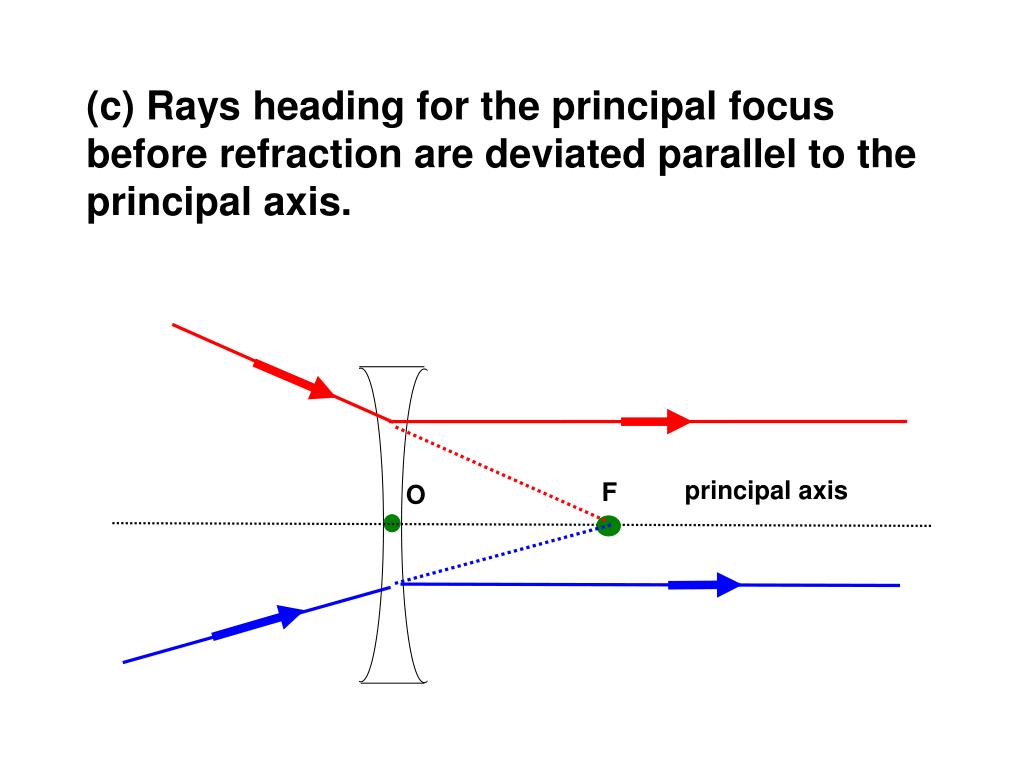 (c) Rays heading for the principal focus before refraction are deviated parallel to the principal axis.

O

F

principal axis